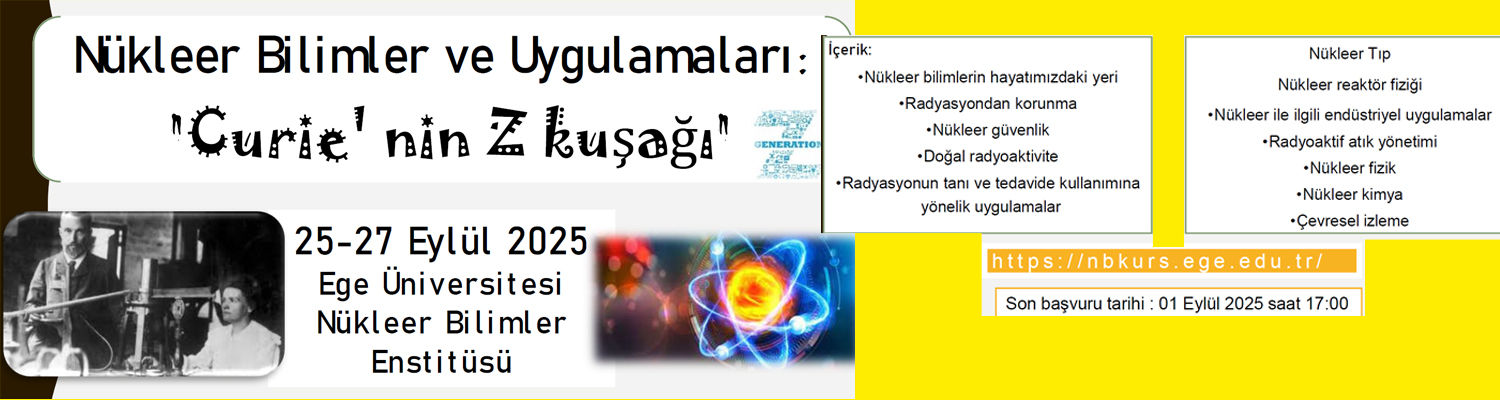 Nükleer Bilimler ve Uygulamaları:
"Curie' nin Z kuşağı"

GENERATION Z

25-27 Eylül 2025
Ege Üniversitesi
Nükleer Bilimler
Enstitüsü

İçerik:
•Nükleer bilimlerin hayatımızdaki yeri
•Radyasyondan korunma
•Nükleer güvenlik
•Doğal radyoaktivite
•Radyasyonun tanı ve tedavide kullanımına yönelik uygulamalar

Nükleer Tıp
Nükleer reaktör fiziği
•Nükleer ile ilgili endüstriyel uygulamalar
•Radyoaktif atık yönetimi
•Nükleer fizik
•Nükleer kimya
•Çevresel izleme

https://nbkurs.ege.edu.tr/

Son başvuru tarihi : 01 Eylül 2025 saat 17:00